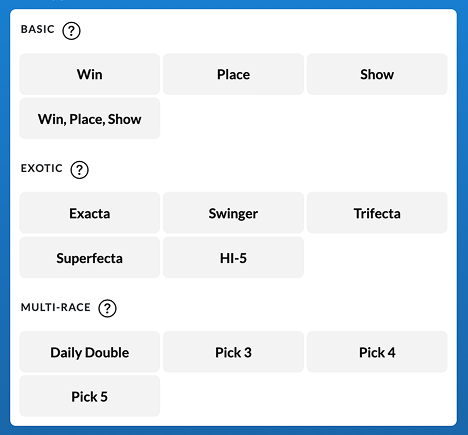 BASIC ?

Win
Place
Show
Win, Place, Show

EXOTIC ?

Exacta
Swinger
Trifecta
Superfecta
HI-5

MULTI-RACE ?

Daily Double
Pick 3
Pick 4
Pick 5